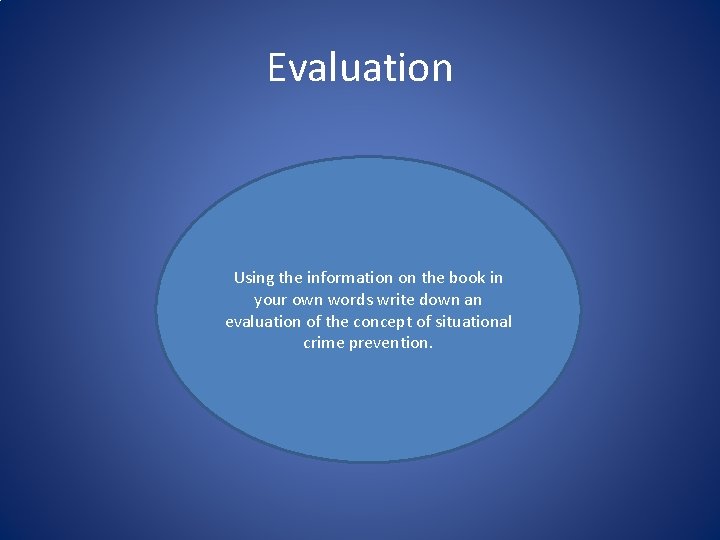 Evaluation

Using the information on the book in your own words write down an evaluation of the concept of situational crime prevention.